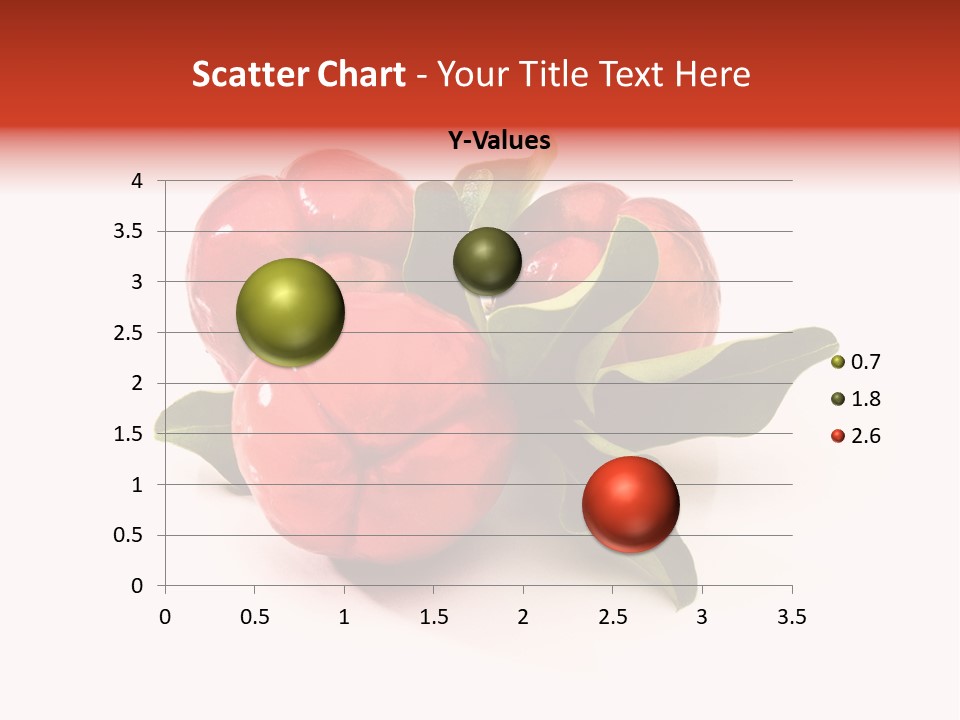 Scatter Chart - Your Title Text Here

Y-Values

4
3.5
3
2.5
2
1.5
1
0.5
0

0 0.5 1 1.5 2 2.5 3 3.5

0.7
1.8
2.6